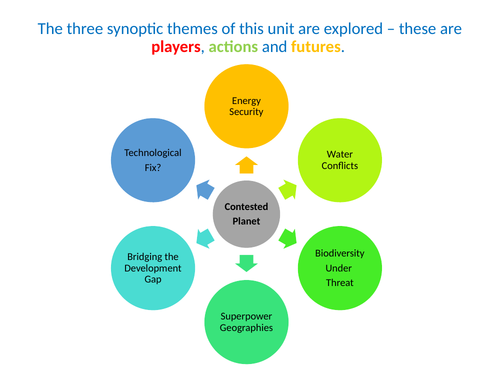 The three synoptic themes of this unit are explored – these are players, actions and futures.

Contested Planet

Energy Security

Water Conflicts

Biodiversity Under Threat

Superpower Geographies

Bridging the Development Gap

Technological Fix?